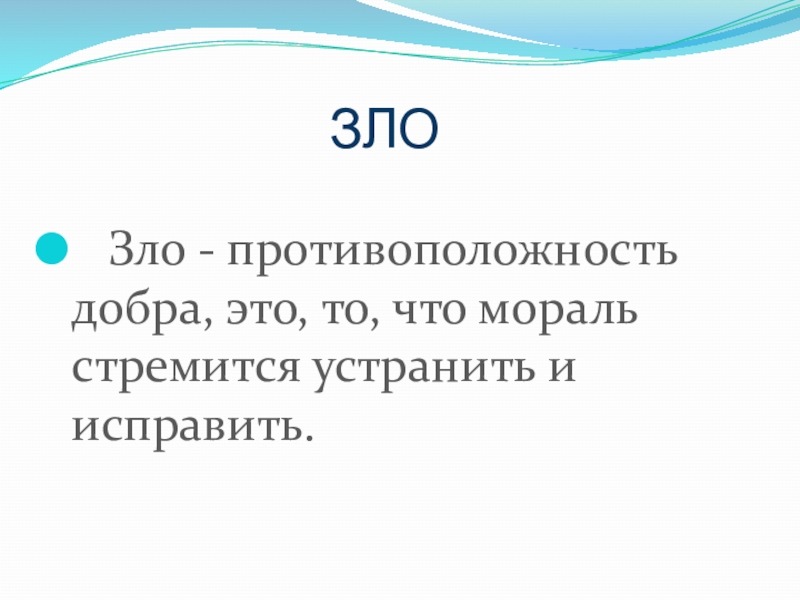 ЗЛО

Зло - противоположность добра, это, то, что мораль стремится устранить и исправить.